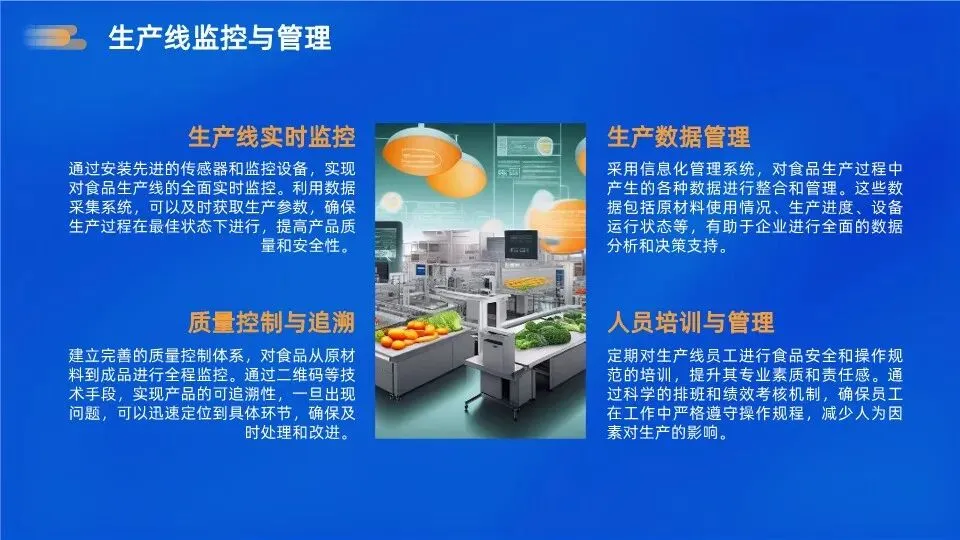 生产线监控与管理

生产线实时监控

通过安装先进的传感器和监控设备，实现对食品生产线的全面实时监控。利用数据采集系统，可以及时获取生产参数，确保生产过程在最佳状态下进行，提高产品质量和安全性。

质量控制与追溯

建立完善的质量控制体系，对食品从原材料到成品进行全程监控。通过二维码等技术手段，实现产品的可追溯性，一旦出现问题，可以迅速定位到具体环节，确保及时处理和改进。

生产数据管理

采用信息化管理系统，对食品生产过程中产生的各种数据进行整合和管理。这些数据包括原材料使用情况、生产进度、设备运行状态等，有助于企业进行全面的数据分析和决策支持。

人员培训与管理

定期对生产线员工进行食品安全和操作规范的培训，提升其专业素质和责任感。通过科学的排班和绩效考核机制，确保员工在工作中严格遵守操作规程，减少人为因素对生产的影响。